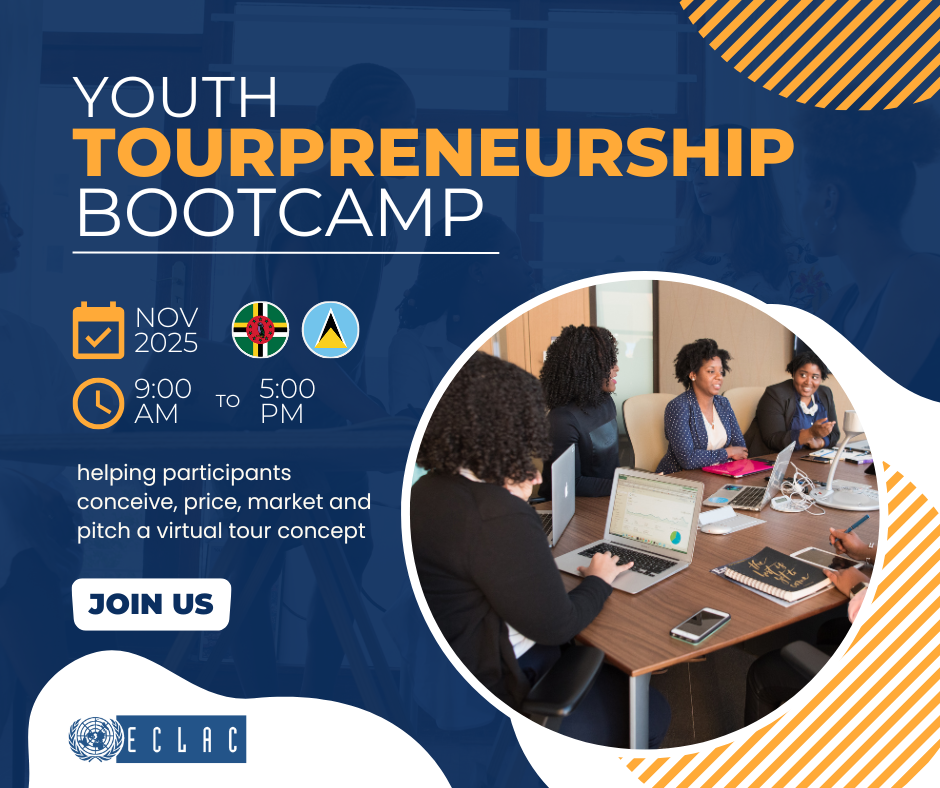 YOUTH
TOURPRENEURSHIP
BOOTCAMP

NOV
2025

9:00
AM
TO
5:00
PM

helping participants conceive, price, market and pitch a virtual tour concept

JOIN US

ECLAC